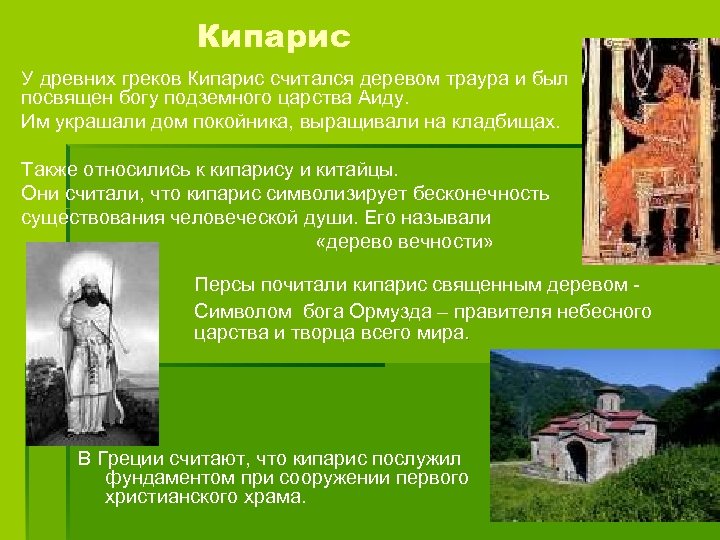 Кипарис

У древних греков Кипарис считался деревом траура и был посвящен богу подземного царства Аиду.

Им украшали дом покойника, выращивали на кладбищах.

Также относились к кипарису и китайцы.

Они считали, что кипарис символизирует бесконечность существования человеческой души. Его называли «дерево вечности»

Персы почитали кипарис священным деревом -

Символом бога Ормузда – правителя небесного царства и творца всего мира.

В Греции считают, что кипарис послужил фундаментом при сооружении первого христианского храма.